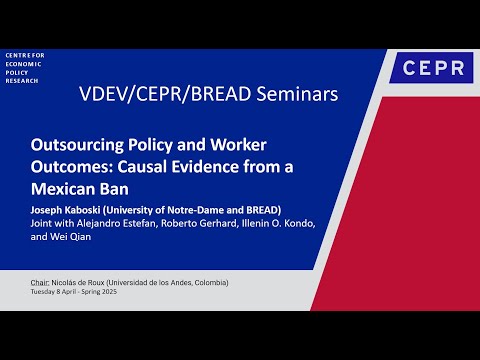 CENTRE FOR ECONOMIC POLICY RESEARCH

CEPR

VDEV/CEPR/BREAD Seminars

Outsourcing Policy and Worker Outcomes: Causal Evidence from a Mexican Ban

Joseph Kaboski (University of Notre-Dame and BREAD)
Joint with Alejandro Estefan, Roberto Gerhard, Illenin O. Kondo, and Wei Qian

Chair: Nicolás de Roux (Universidad de los Andes, Colombia)
Tuesday 8 April - Spring 2025